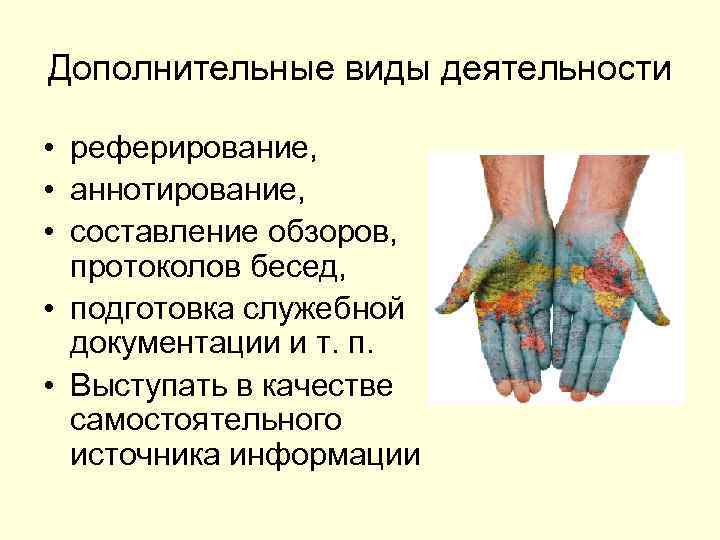 Дополнительные виды деятельности

• реферирование,
• аннотирование,
• составление обзоров, протоколов бесед,
• подготовка служебной документации и т. п.
• Выступать в качестве самостоятельного источника информации